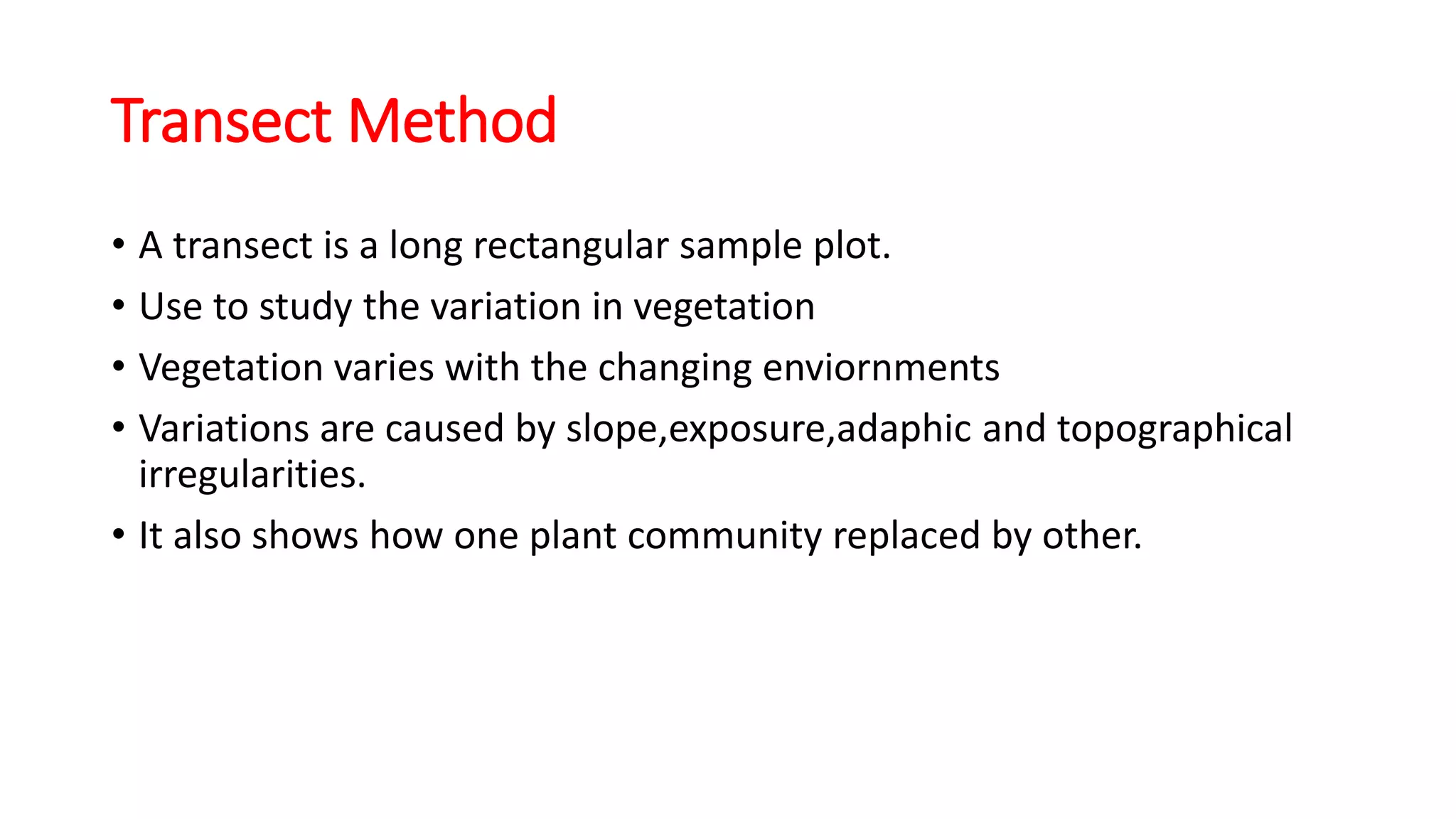 Transect Method

• A transect is a long rectangular sample plot.
• Use to study the variation in vegetation
• Vegetation varies with the changing enviornments
• Variations are caused by slope,exposure,adaphic and topographical irregularities.
• It also shows how one plant community replaced by other.